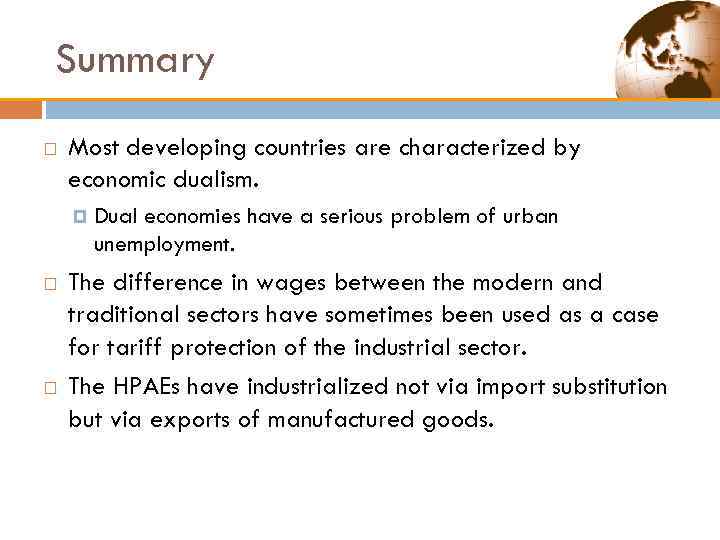 Summary

Most developing countries are characterized by economic dualism.

Dual economies have a serious problem of urban unemployment.

The difference in wages between the modern and traditional sectors have sometimes been used as a case for tariff protection of the industrial sector.

The HPAEs have industrialized not via import substitution but via exports of manufactured goods.